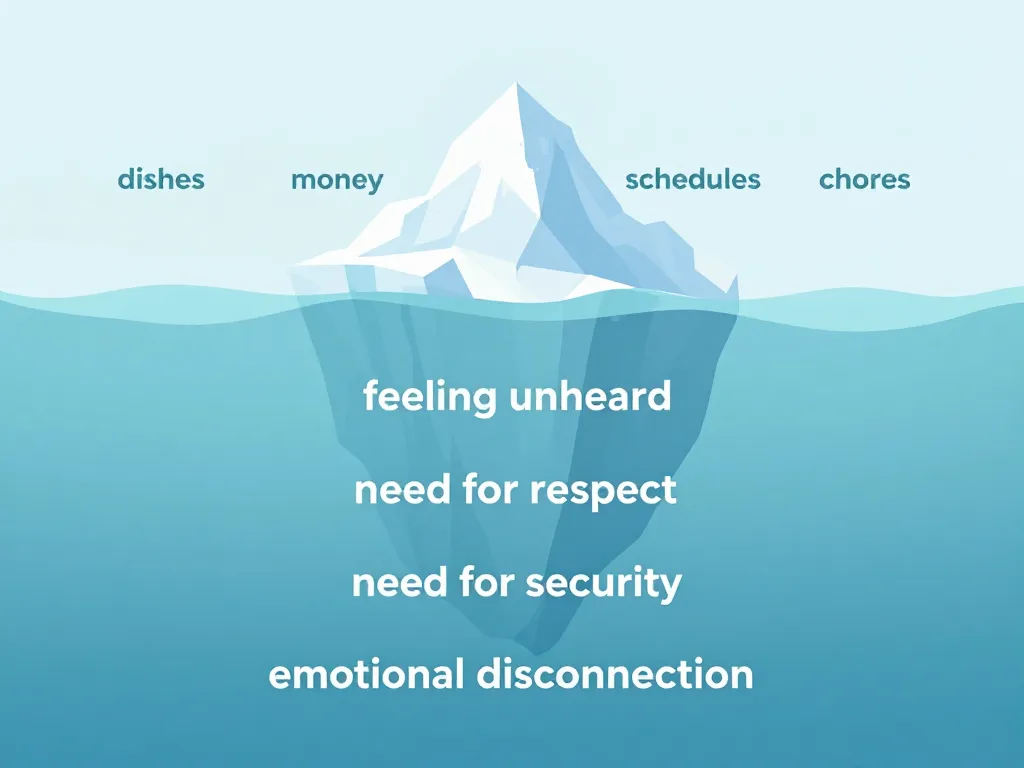 dishes money schedules chores

feeling unheard

need for respect

need for security

emotional disconnection